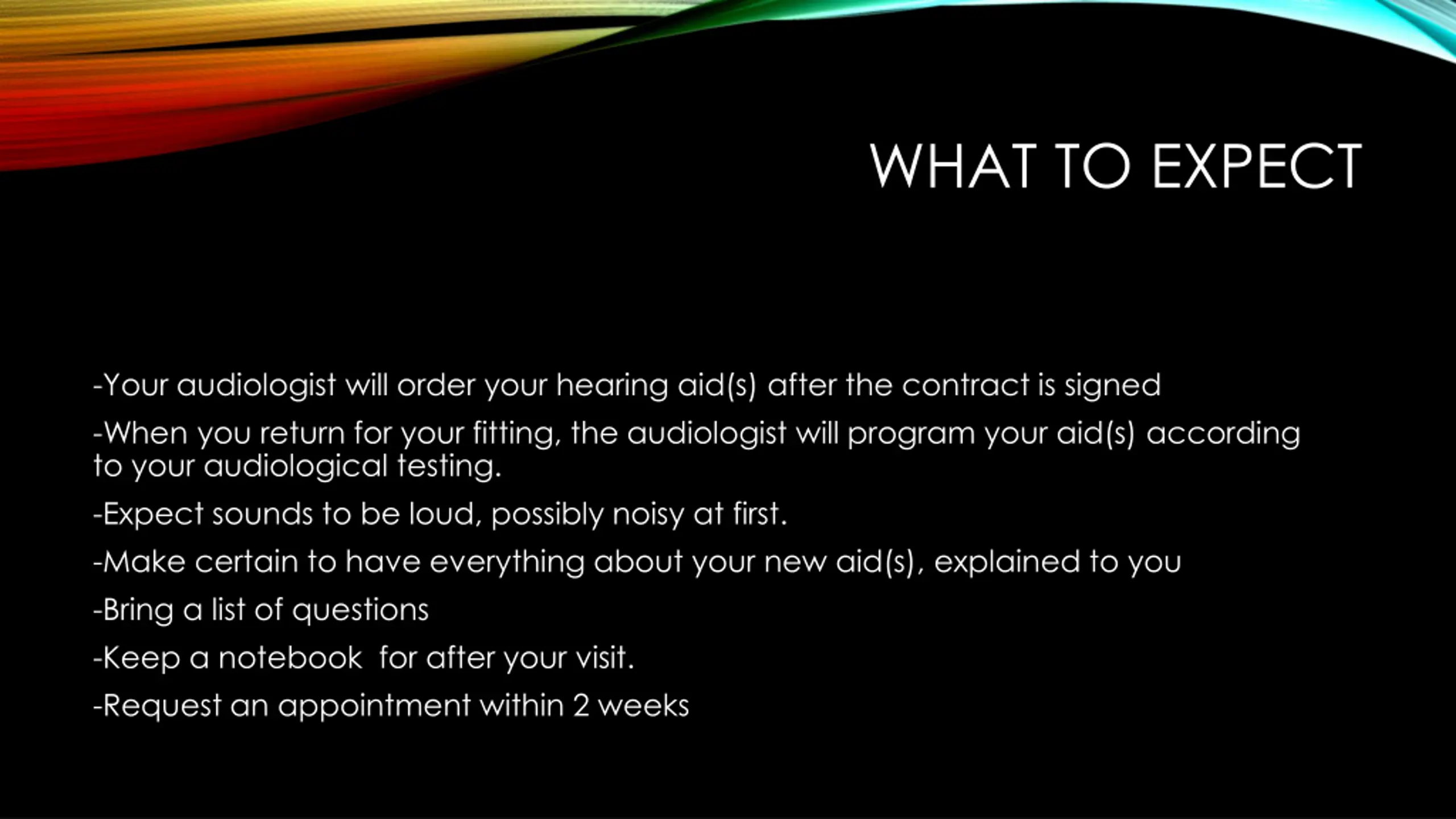 WHAT TO EXPECT

-Your audiologist will order your hearing aid(s) after the contract is signed

-When you return for your fitting, the audiologist will program your aid(s) according to your audiological testing.

-Expect sounds to be loud, possibly noisy at first.

-Make certain to have everything about your new aid(s), explained to you

-Bring a list of questions

-Keep a notebook  for after your visit.

-Request an appointment within 2 weeks